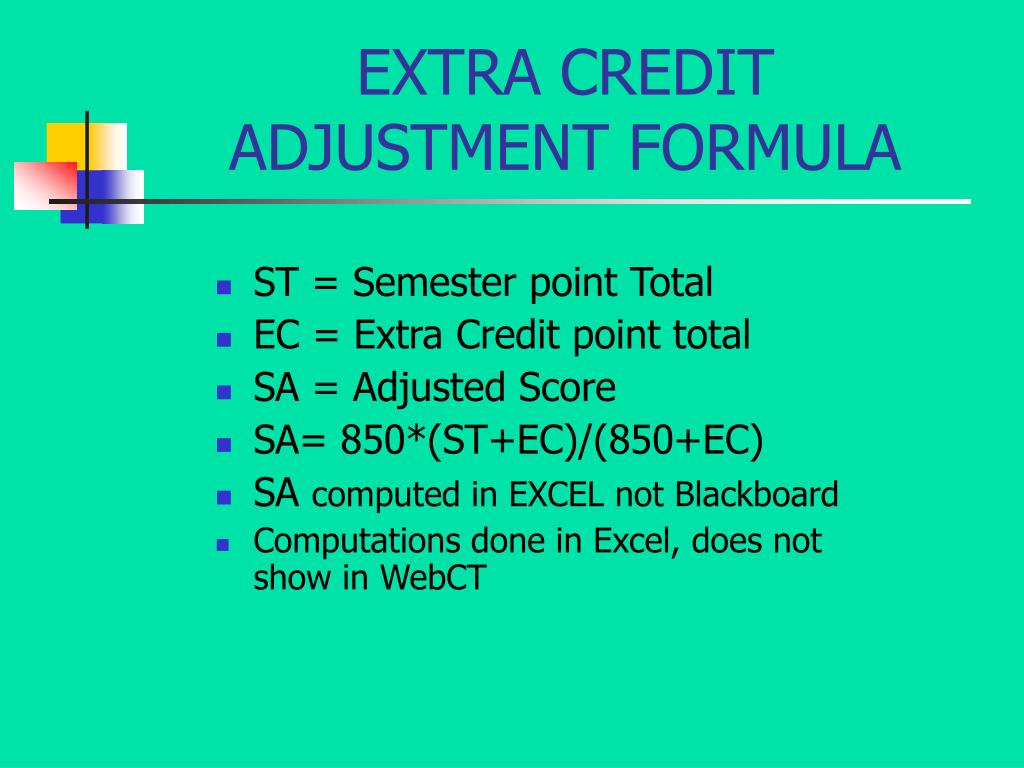 EXTRA CREDIT ADJUSTMENT FORMULA

- ST = Semester point Total
- EC = Extra Credit point total
- SA = Adjusted Score
- SA= 850*(ST+EC)/(850+EC)
- SA computed in EXCEL not Blackboard
- Computations done in Excel, does not show in WebCT